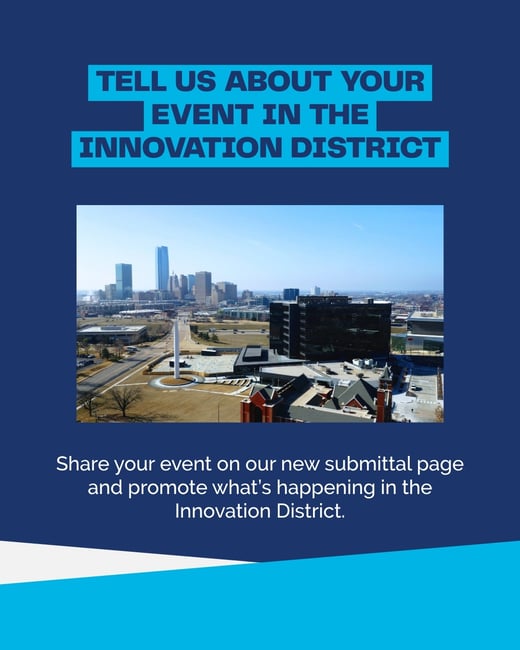 TELL US ABOUT YOUR EVENT IN THE INNOVATION DISTRICT

Share your event on our new submittal page and promote what's happening in the Innovation District.